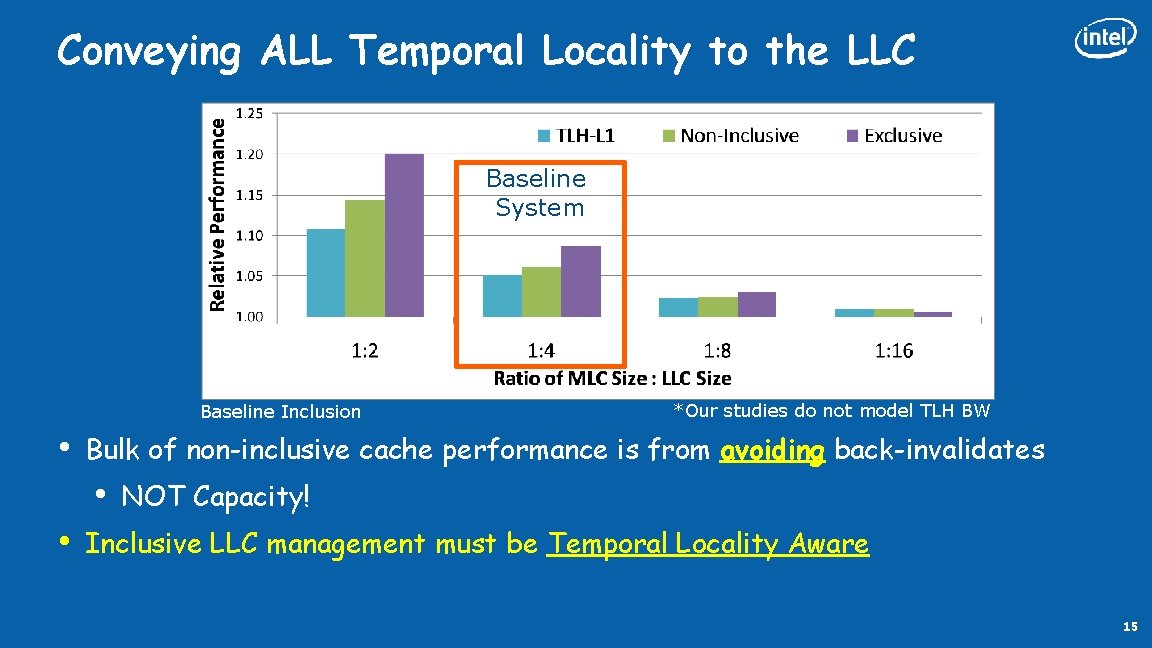 Conveying ALL Temporal Locality to the LLC

intel

Relative Performance

1.25
1.20
1.15
1.10
1.05
1.00

TLH-L1 Non-Inclusive Exclusive

Baseline System

1:2 1:4 1:8 1:16

Ratio of MLC Size : LLC Size

Baseline Inclusion

*Our studies do not model TLH BW

• Bulk of non-inclusive cache performance is from avoiding back-invalidates
  • NOT Capacity!
• Inclusive LLC management must be Temporal Locality Aware

15